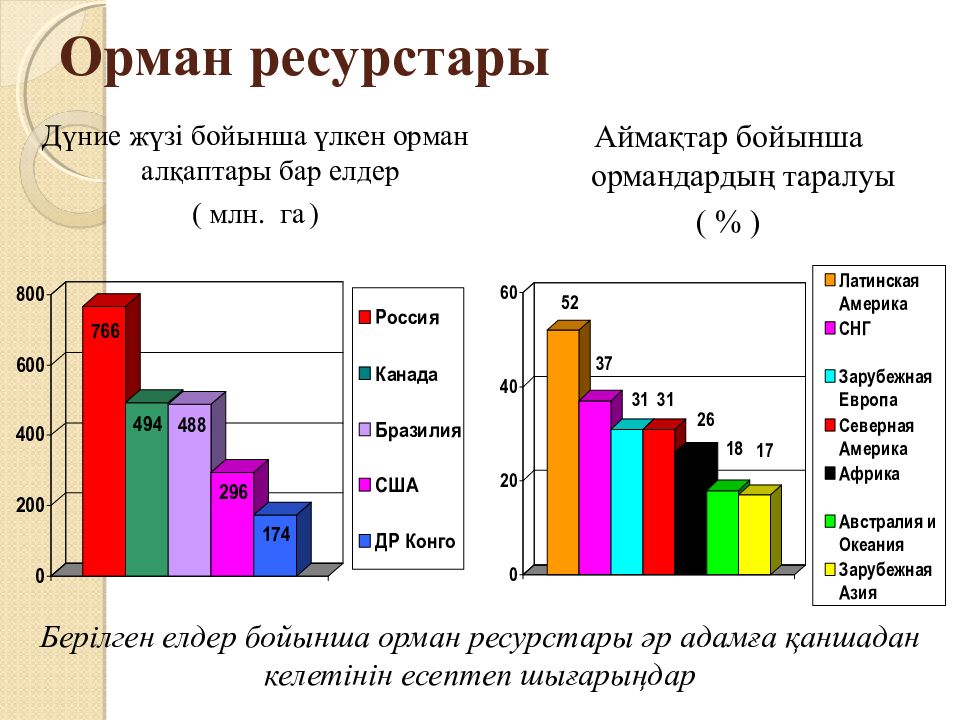 Орман ресурстары

Дүние жүзі бойынша үлкен орман алқаптары бар елдер

( млн. га )

800
600
400
200
0

766
494
488
296
174

Россия
Канада
Бразилия
США
ДР Конго

Аймақтар бойынша ормандардың таралуы

( % )

60
40
20
0

52
37
31
31
26
18
17

Латинская Америка
СНГ
Зарубежная Европа
Северная Америка
Африка
Австралия и Океания
Зарубежная Азия

Берілген елдер бойынша орман ресурстары әр адамға қаншадан келетінін есептеп шығарыңдар